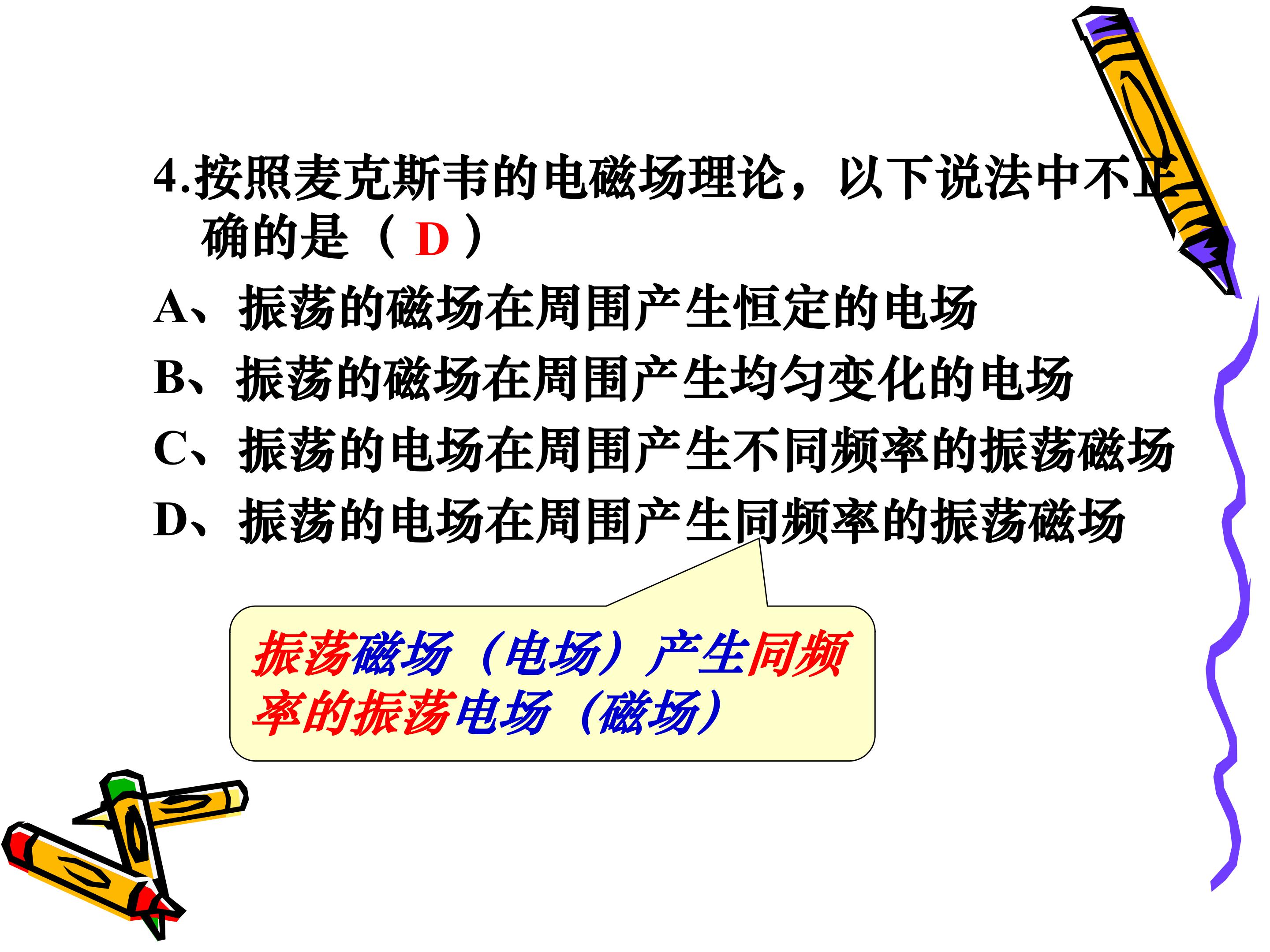 4.按照麦克斯韦的电磁场理论，以下说法中不正确的是（ D ）

A、振荡的磁场在周围产生恒定的电场

B、振荡的磁场在周围产生均匀变化的电场

C、振荡的电场在周围产生不同频率的振荡磁场

D、振荡的电场在周围产生同频率的振荡磁场

振荡磁场（电场）产生同频率的振荡电场（磁场）